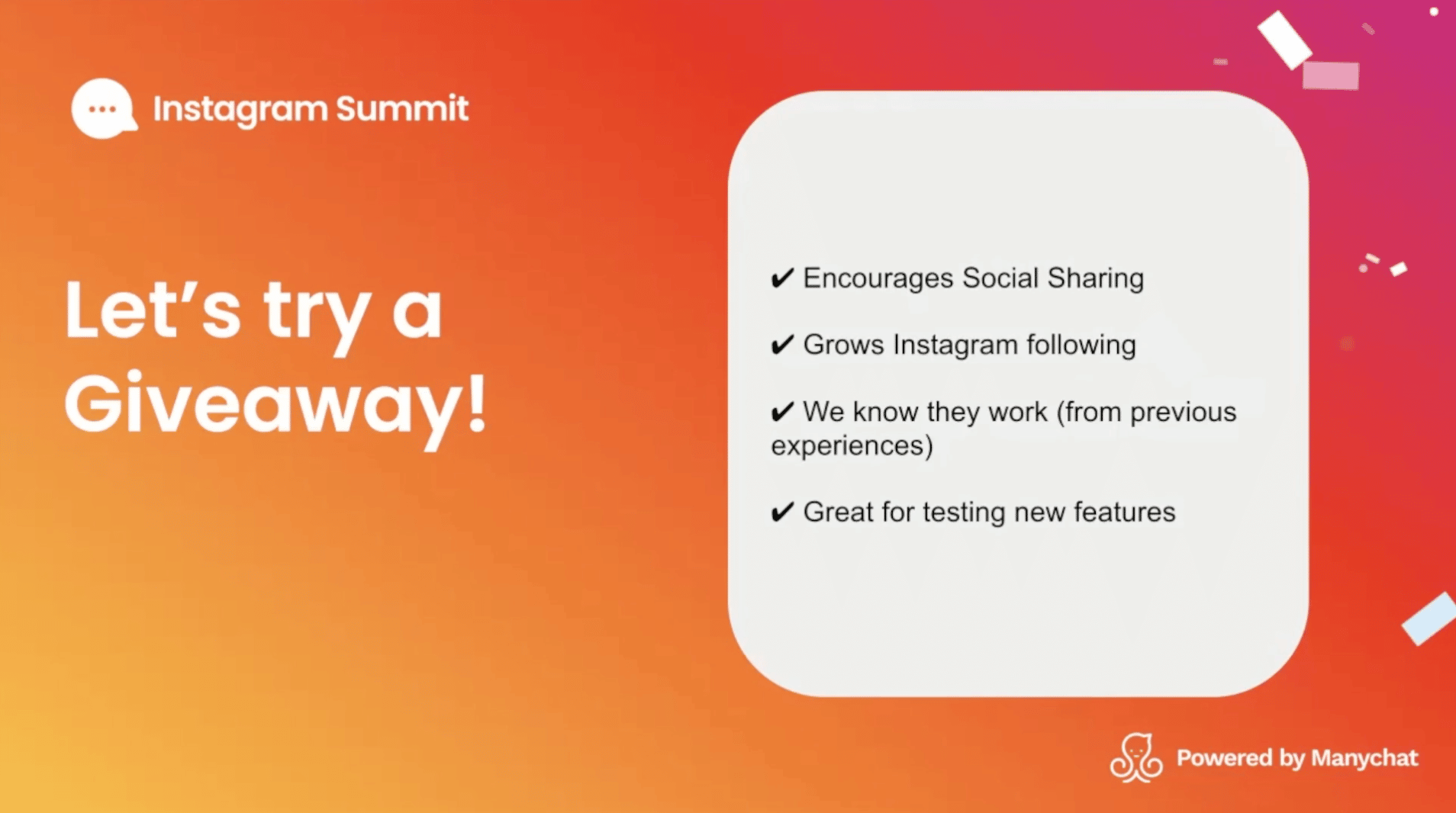 Instagram Summit

Let's try a Giveaway!

✔ Encourages Social Sharing

✔ Grows Instagram following

✔ We know they work (from previous experiences)

✔ Great for testing new features

Powered by Manychat